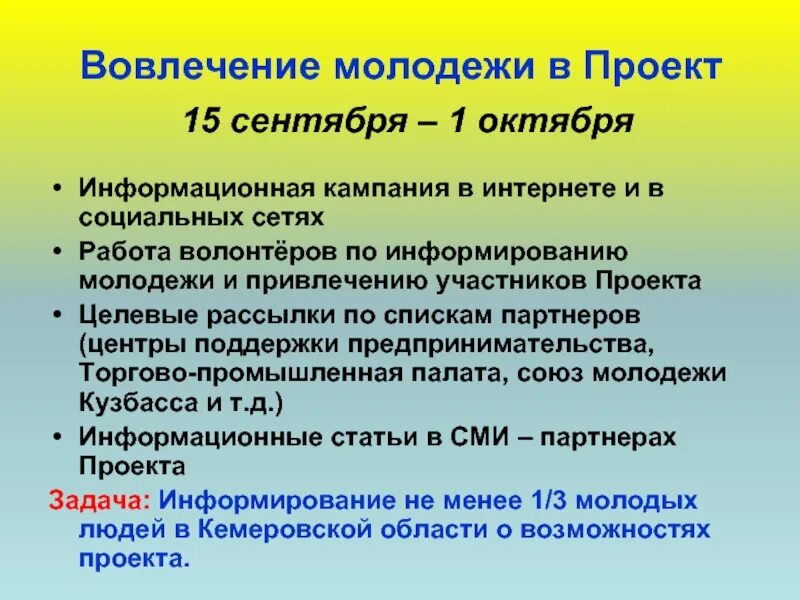 Вовлечение молодежи в Проект

15 сентября – 1 октября

• Информационная кампания в интернете и в социальных сетях
• Работа волонтёров по информированию молодежи и привлечению участников Проекта
• Целевые рассылки по спискам партнеров (центры поддержки предпринимательства, Торгово-промышленная палата, союз молодежи Кузбасса и т.д.)
• Информационные статьи в СМИ – партнерах Проекта

Задача: Информирование не менее 1/3 молодых людей в Кемеровской области о возможностях проекта.